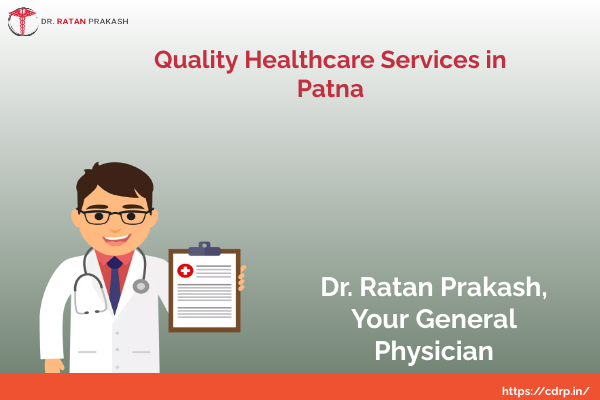 DR. RATAN PRAKASH

Quality Healthcare Services in Patna

Dr. Ratan Prakash, Your General Physician

https://cdrp.in/